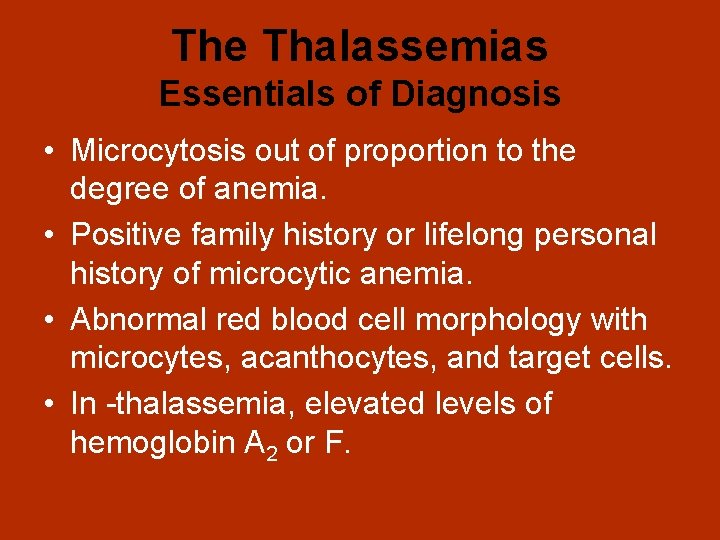 The Thalassemias
Essentials of Diagnosis

• Microcytosis out of proportion to the degree of anemia.
• Positive family history or lifelong personal history of microcytic anemia.
• Abnormal red blood cell morphology with microcytes, acanthocytes, and target cells.
• In -thalassemia, elevated levels of hemoglobin $A_2$ or F.